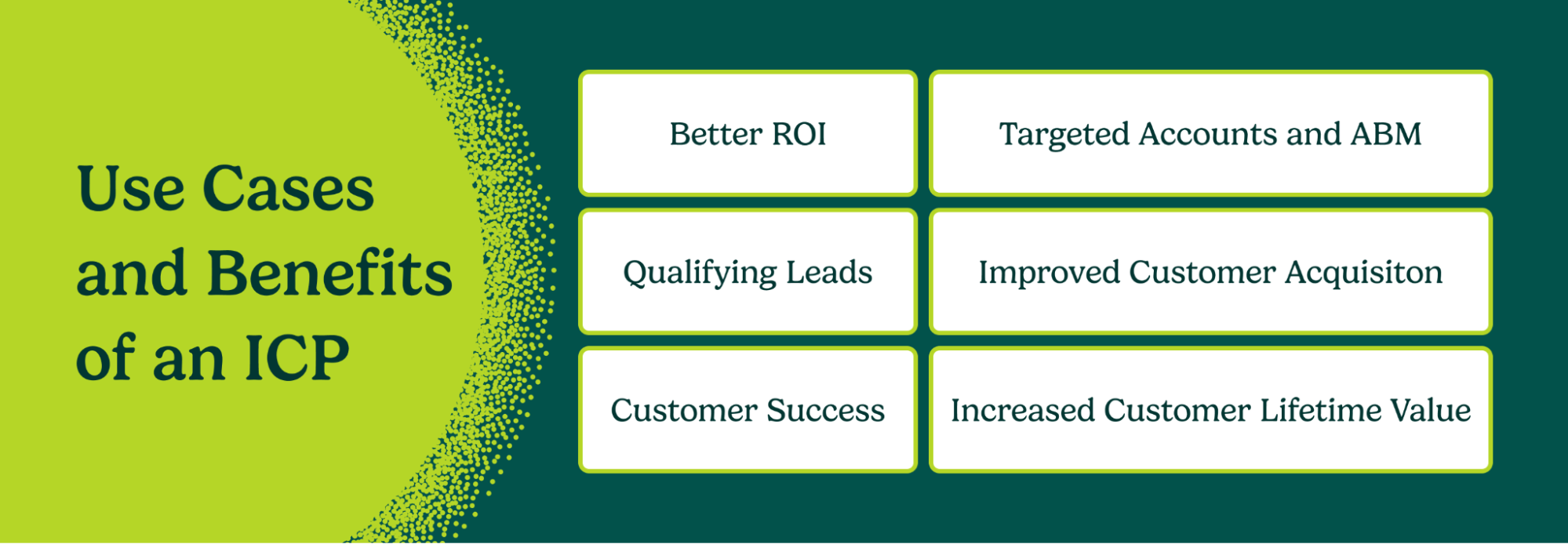 Use Cases and Benefits of an ICP

Better ROI

Targeted Accounts and ABM

Qualifying Leads

Improved Customer Acquisiton

Customer Success

Increased Customer Lifetime Value